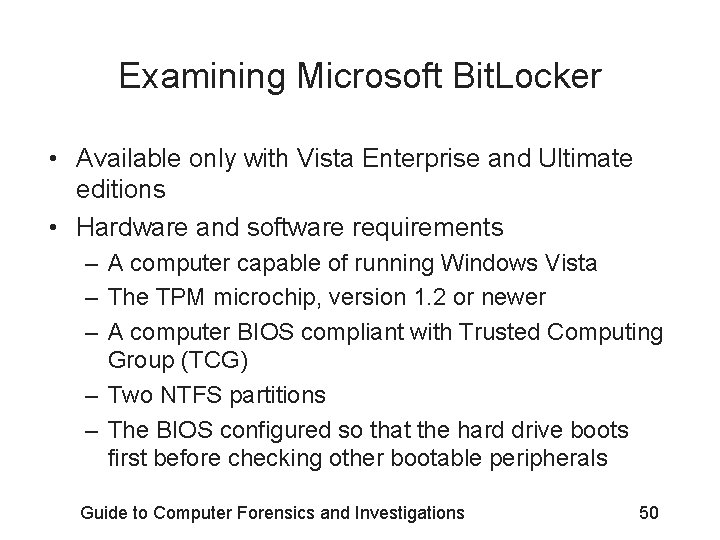 Examining Microsoft BitLocker

• Available only with Vista Enterprise and Ultimate editions
• Hardware and software requirements
– A computer capable of running Windows Vista
– The TPM microchip, version 1.2 or newer
– A computer BIOS compliant with Trusted Computing Group (TCG)
– Two NTFS partitions
– The BIOS configured so that the hard drive boots first before checking other bootable peripherals

Guide to Computer Forensics and Investigations

50